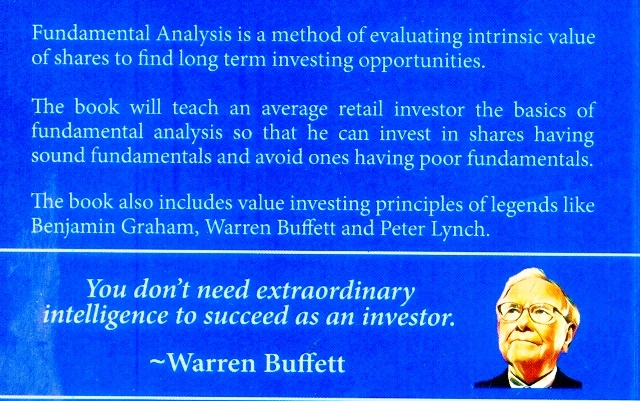 Fundamental Analysis is a method of evaluating intrinsic value of shares to find long term investing opportunities.

The book will teach an average retail investor the basics of fundamental analysis so that he can invest in shares having sound fundamentals and avoid ones having poor fundamentals.

The book also includes value investing principles of legends like Benjamin Graham, Warren Buffett and Peter Lynch.

You don't need extraordinary intelligence to succeed as an investor.

~Warren Buffett